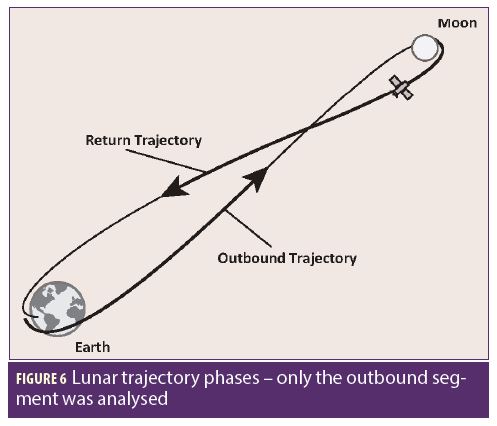 Moon

Return Trajectory

Outbound Trajectory

Earth

FIGURE 6 Lunar trajectory phases – only the outbound segment was analysed